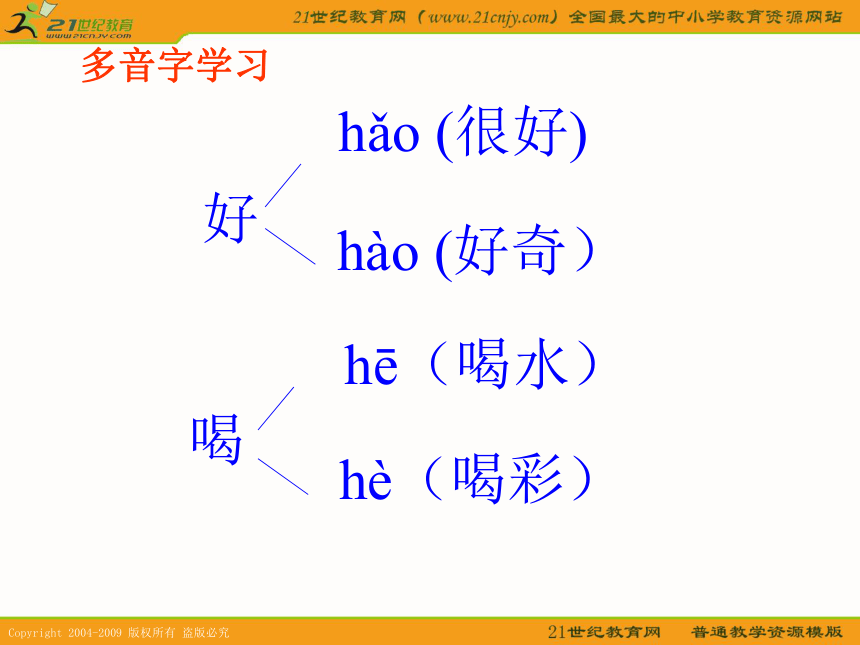 21世纪教育
www.21cnjy.com

21世纪教育网（www.21cnjy.com）全国最大的中小学教育资源网站

多音字学习

好

hǎo (很好)

hào (好奇）

喝

hē（喝水）

hè（喝彩）

Copyright 2004-2009 版权所有 盗版必究

21世纪教育网　普通教学资源模版